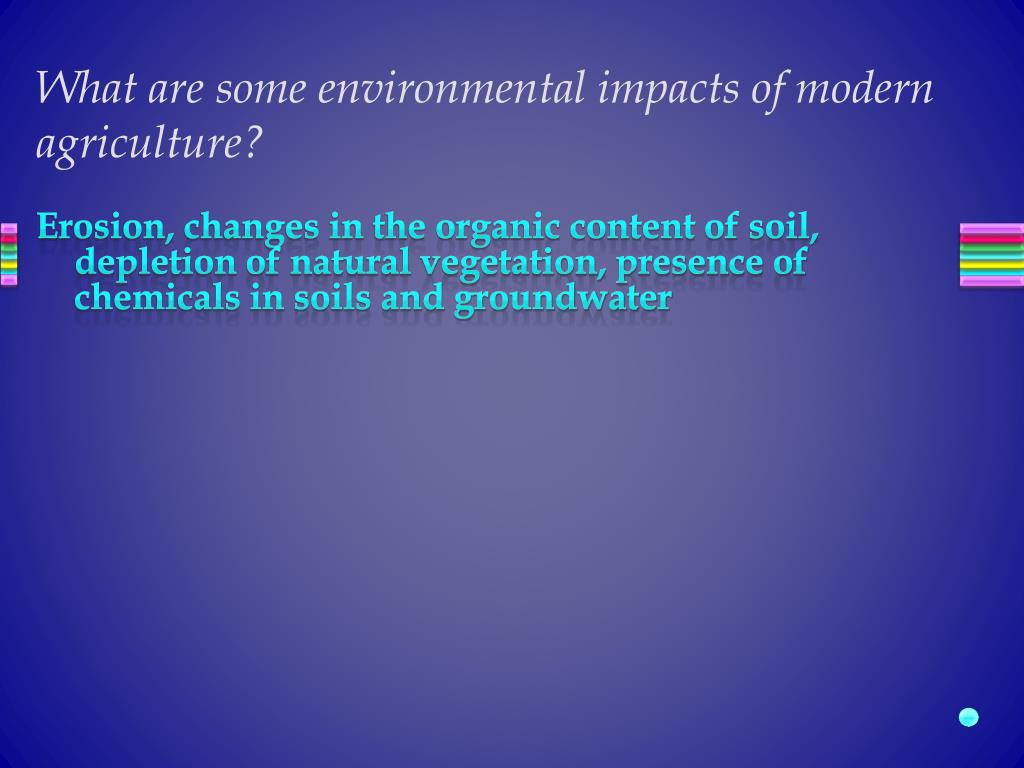 What are some environmental impacts of modern agriculture?

Erosion, changes in the organic content of soil, depletion of natural vegetation, presence of chemicals in soils and groundwater